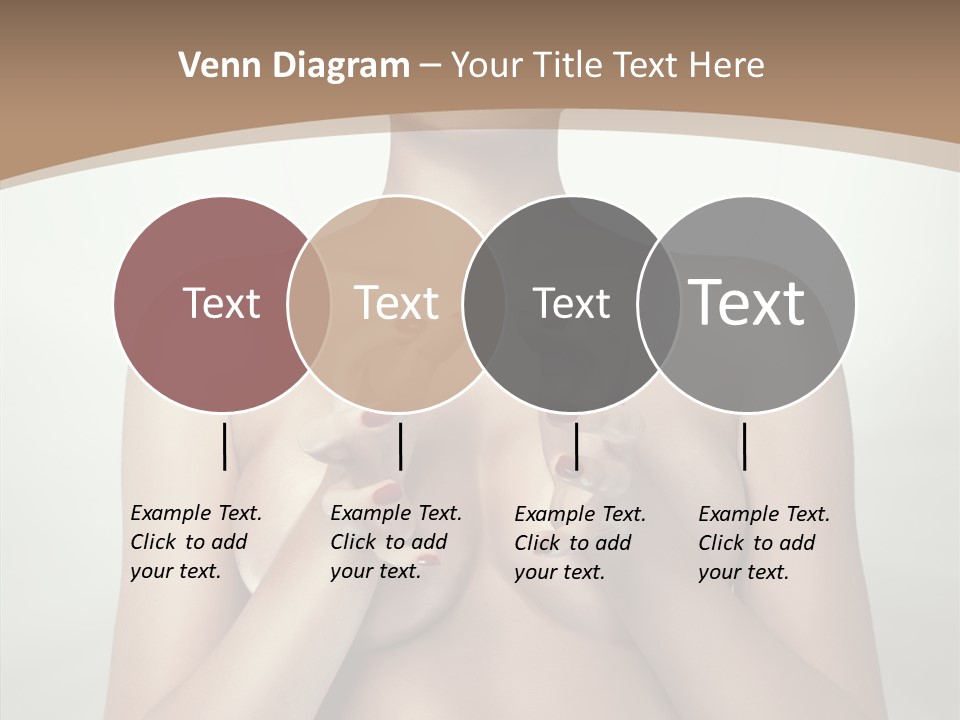 Venn Diagram – Your Title Text Here

Text

Text

Text

Text

Example Text. Click to add your text.

Example Text. Click to add your text.

Example Text. Click to add your text.

Example Text. Click to add your text.